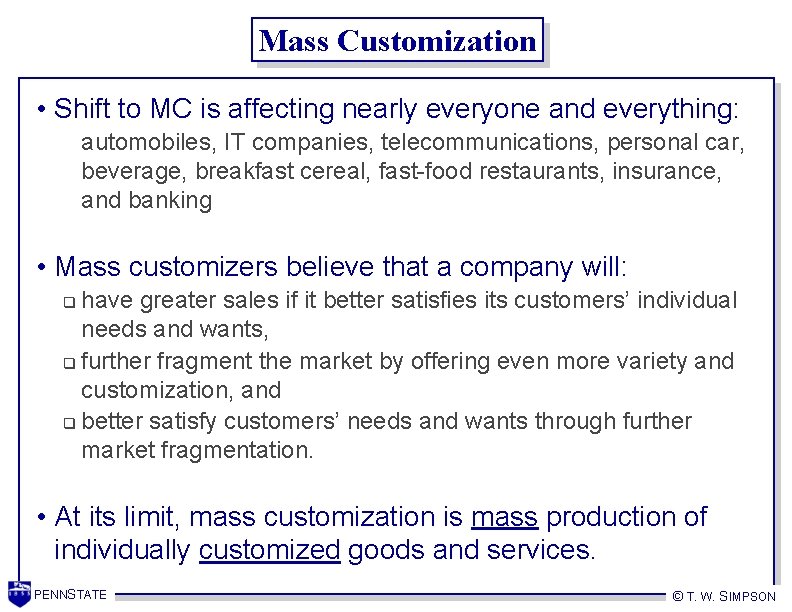 Mass Customization

• Shift to MC is affecting nearly everyone and everything:

automobiles, IT companies, telecommunications, personal car, beverage, breakfast cereal, fast-food restaurants, insurance, and banking

• Mass customizers believe that a company will:

❑ have greater sales if it better satisfies its customers' individual needs and wants,

❑ further fragment the market by offering even more variety and customization, and

❑ better satisfy customers' needs and wants through further market fragmentation.

• At its limit, mass customization is mass production of individually customized goods and services.

PENNSTATE

© T. W. SIMPSON